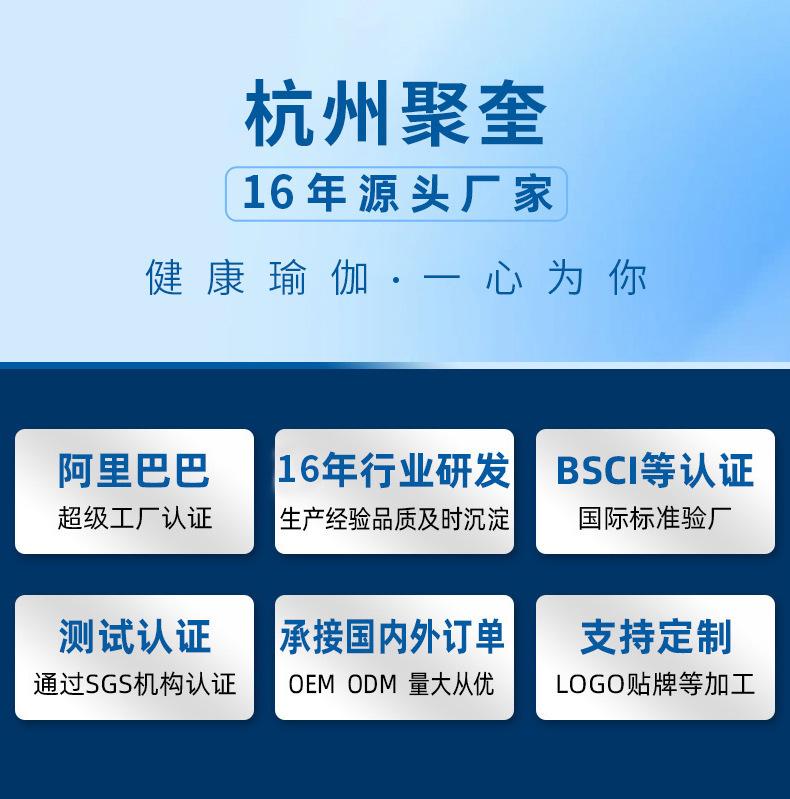 杭州聚奎

16年源头厂家

健康瑜伽·一心为你

阿里巴巴
超级工厂认证

16年行业研发
生产经验品质及时沉淀

BSCI等认证
国际标准验厂

测试认证
通过SGS机构认证

承接国内外订单
OEM ODM 量大从优

支持定制
LOGO贴牌等加工